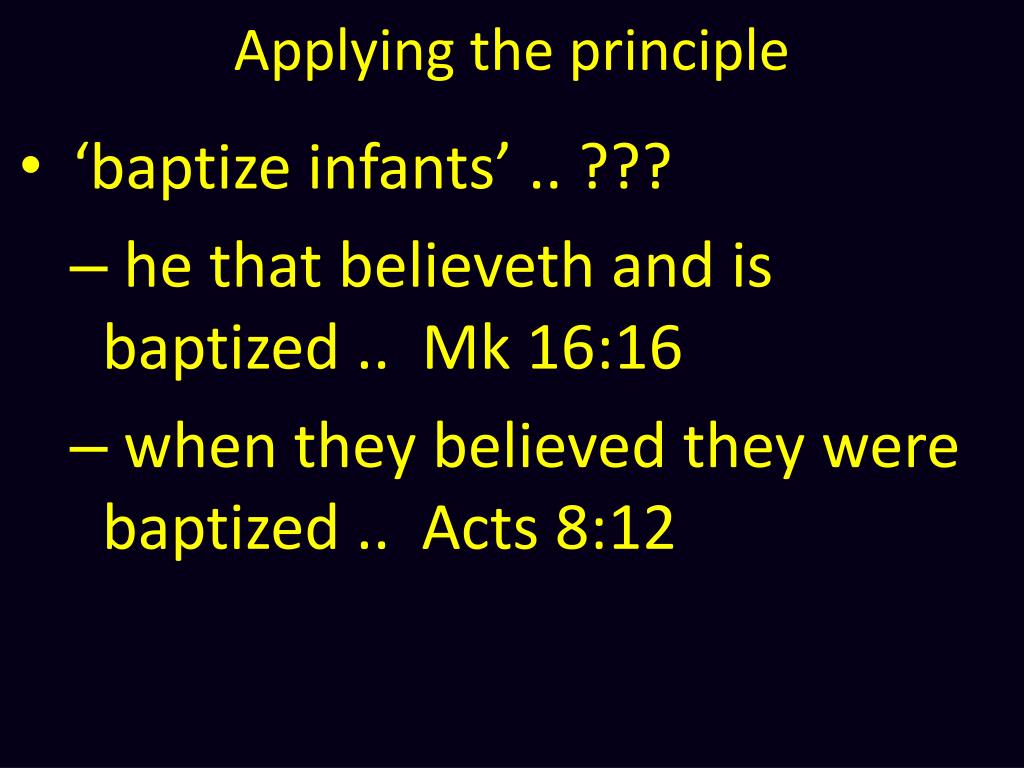 Applying the principle

• ‘baptize infants’ .. ???

– he that believeth and is baptized .. Mk 16:16

– when they believed they were baptized .. Acts 8:12